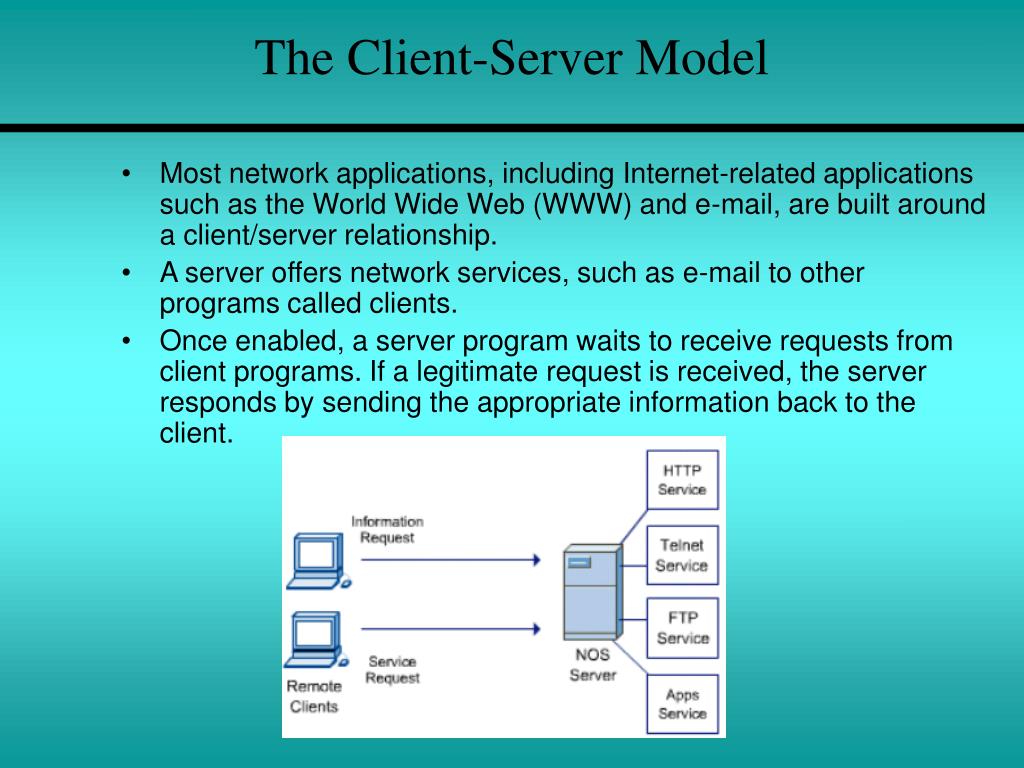 The Client-Server Model

• Most network applications, including Internet-related applications such as the World Wide Web (WWW) and e-mail, are built around a client/server relationship.
• A server offers network services, such as e-mail to other programs called clients.
• Once enabled, a server program waits to receive requests from client programs. If a legitimate request is received, the server responds by sending the appropriate information back to the client.

Information Request

Service Request

Remote Clients

NOS Server

HTTP Service

Telnet Service

FTP Service

Apps Service